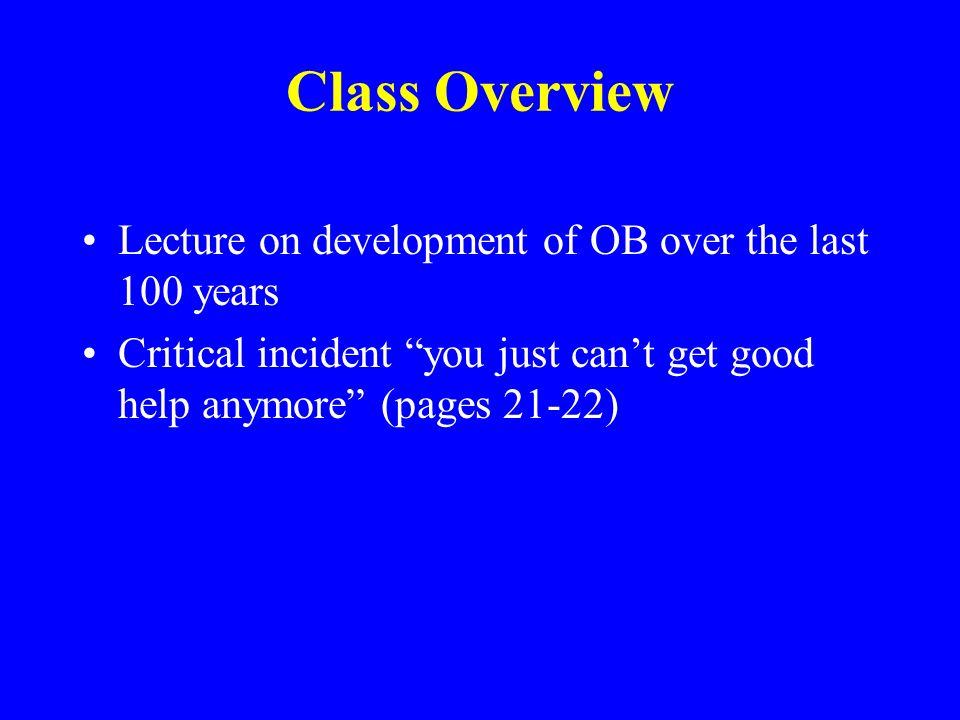 Class Overview

• Lecture on development of OB over the last 100 years
• Critical incident “you just can’t get good help anymore” (pages 21-22)